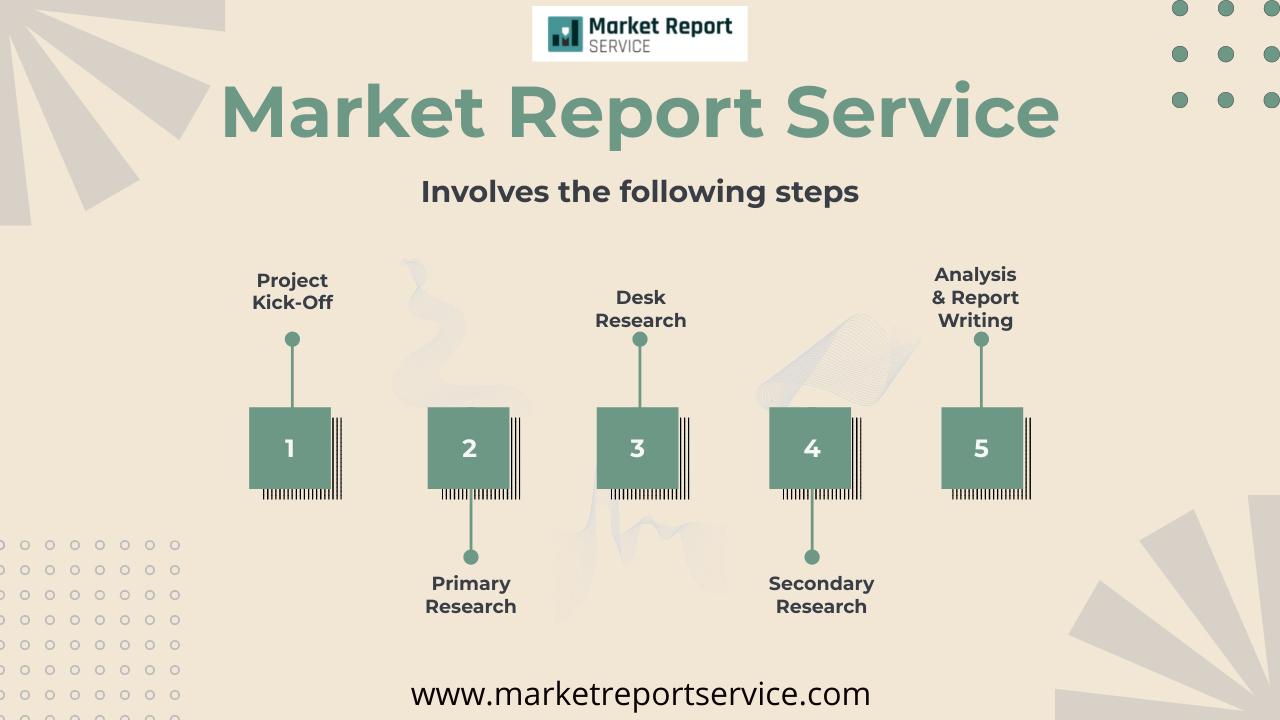 Market Report SERVICE

Market Report Service

Involves the following steps

Project Kick-Off

1

2

Primary Research

Desk Research

3

4

Secondary Research

Analysis & Report Writing

5

www.marketreportservice.com